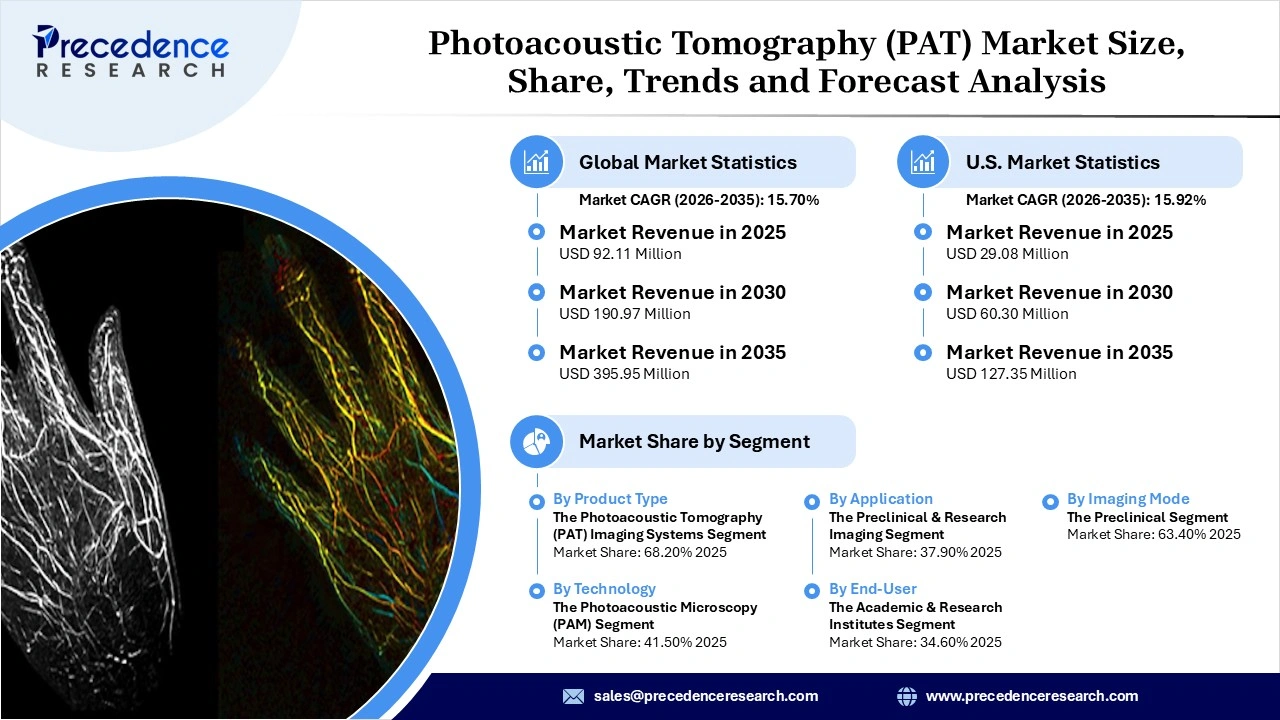 Precedence RESEARCH

Photoacoustic Tomography (PAT) Market Size, Share, Trends and Forecast Analysis

Global Market Statistics
Market CAGR (2026-2035): 15.70%

Market Revenue in 2025
USD 92.11 Million

Market Revenue in 2030
USD 190.97 Million

Market Revenue in 2035
USD 395.95 Million

U.S. Market Statistics
Market CAGR (2026-2035): 15.92%

Market Revenue in 2025
USD 29.08 Million

Market Revenue in 2030
USD 60.30 Million

Market Revenue in 2035
USD 127.35 Million

Market Share by Segment

By Product Type
The Photoacoustic Tomography (PAT) Imaging Systems Segment
Market Share: 68.20% 2025

By Technology
The Photoacoustic Microscopy (PAM) Segment
Market Share: 41.50% 2025

By Application
The Preclinical & Research Imaging Segment
Market Share: 37.90% 2025

By End-User
The Academic & Research Institutes Segment
Market Share: 34.60% 2025

By Imaging Mode
The Preclinical Segment
Market Share: 63.40% 2025

sales@precedenceresearch.com
www.precedenceresearch.com